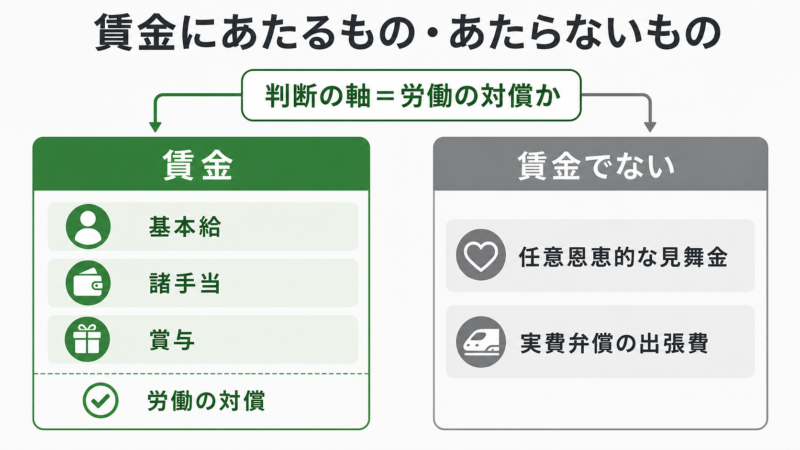 賃金にあたるもの・あたらないもの

判断の軸＝労働の対償か

賃金

基本給

諸手当

賞与

労働の対償

賃金でない

任意恩恵的な見舞金

実費弁償の出張費